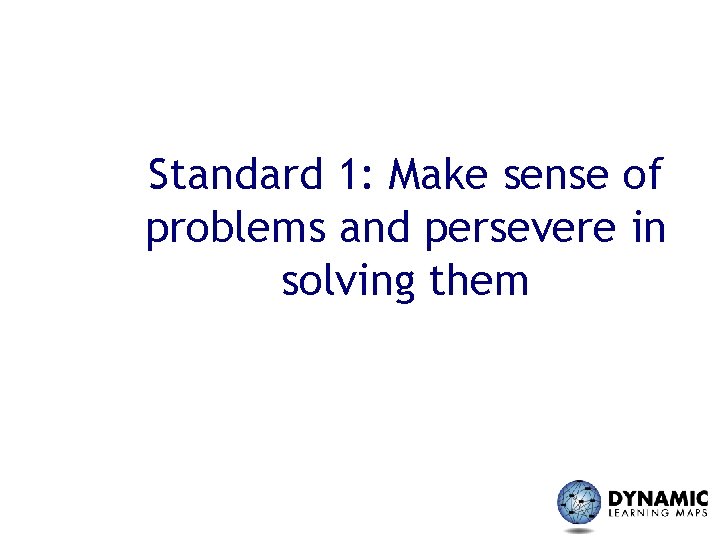 Standard 1: Make sense of problems and persevere in solving them

DYNAMIC
LEARNING MAPS